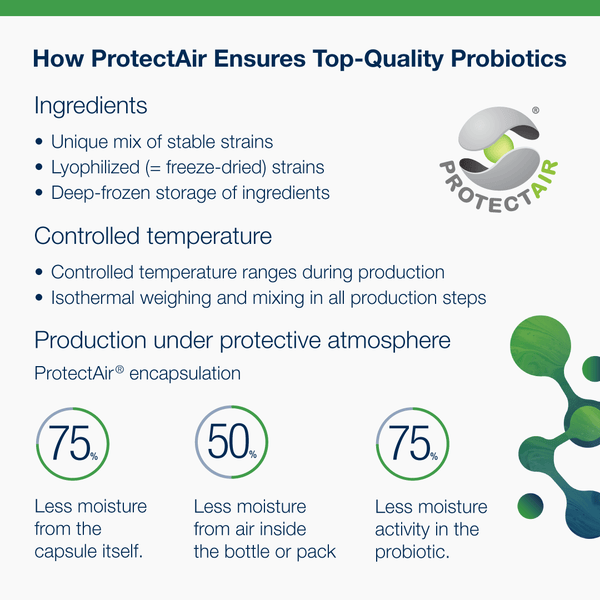 How ProtectAir Ensures Top-Quality Probiotics

Ingredients

• Unique mix of stable strains
• Lyophilized (= freeze-dried) strains
• Deep-frozen storage of ingredients

PROTECTAIR®

Controlled temperature

• Controlled temperature ranges during production
• Isothermal weighing and mixing in all production steps

Production under protective atmosphere

ProtectAir® encapsulation

75%

Less moisture from the capsule itself.

50%

Less moisture from air inside the bottle or pack

75%

Less moisture activity in the probiotic.